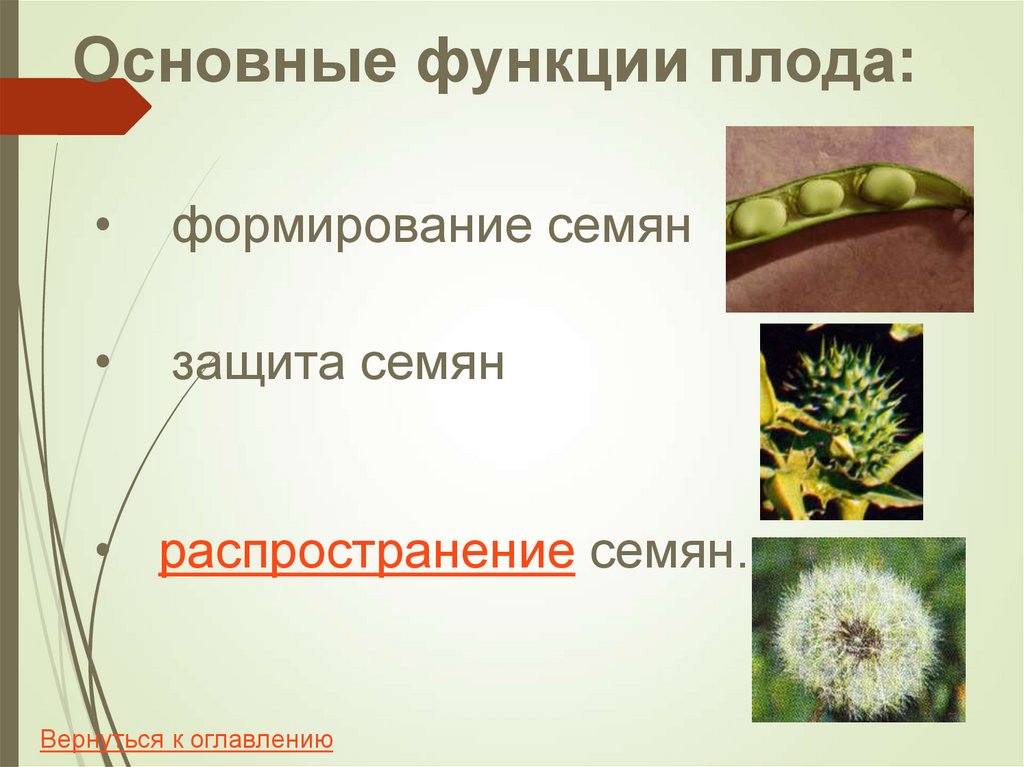 Основные функции плода:

• формирование семян

• защита семян

• распространение семян.

Вернуться к оглавлению